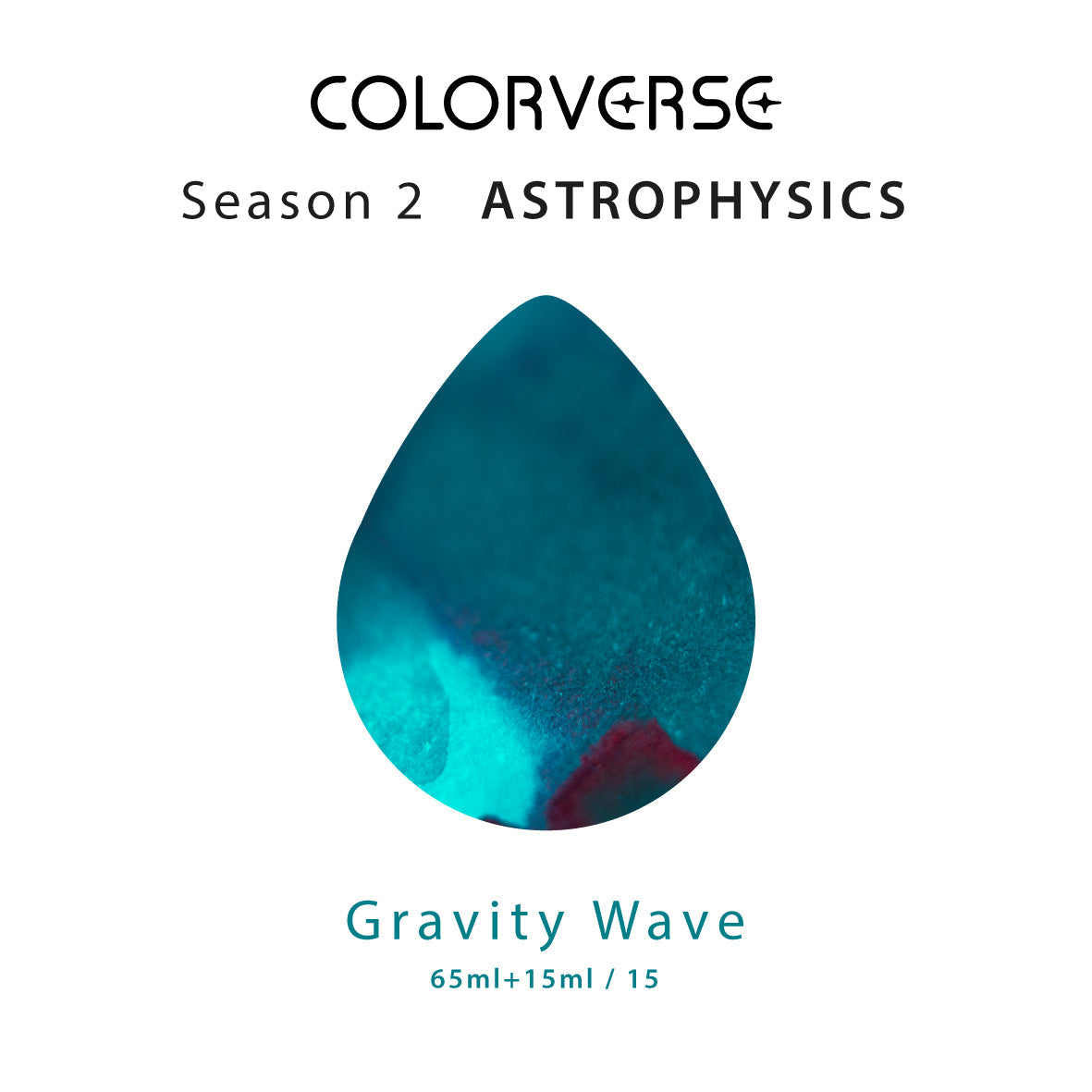 COLORVERSE

Season 2 ASTROPHYSICS

Gravity Wave

65ml+15ml / 15